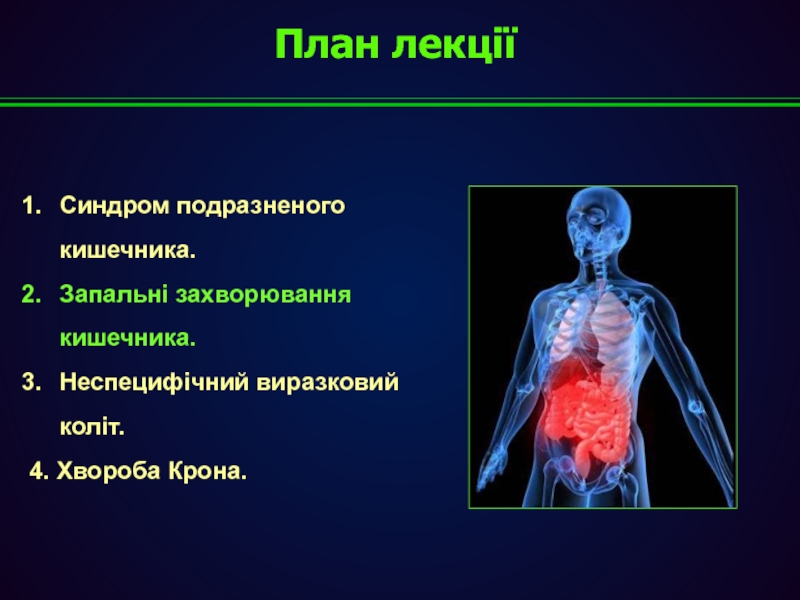 План лекції

1. Синдром подразненого кишечника.
2. Запальні захворювання кишечника.
3. Неспецифічний виразковий коліт.
4. Хвороба Крона.